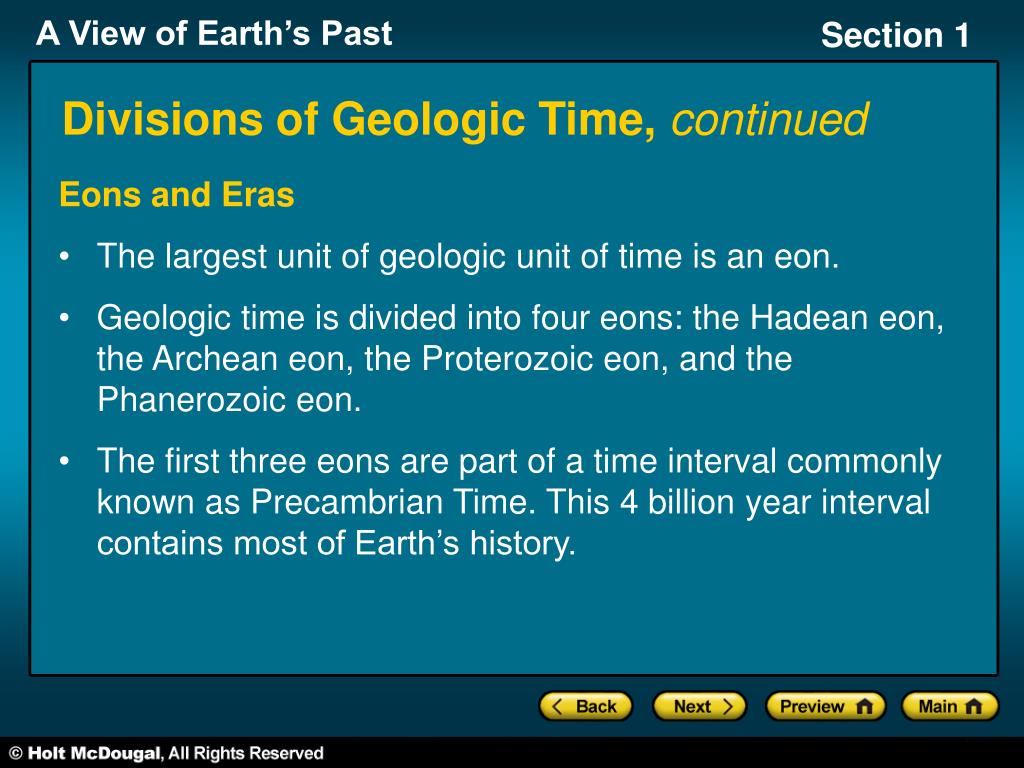 A View of Earth’s Past

Section 1

Divisions of Geologic Time, continued

Eons and Eras

• The largest unit of geologic unit of time is an eon.

• Geologic time is divided into four eons: the Hadean eon, the Archean eon, the Proterozoic eon, and the Phanerozoic eon.

• The first three eons are part of a time interval commonly known as Precambrian Time. This 4 billion year interval contains most of Earth’s history.

Back

Next

Preview

Main

© Holt McDougal, All Rights Reserved